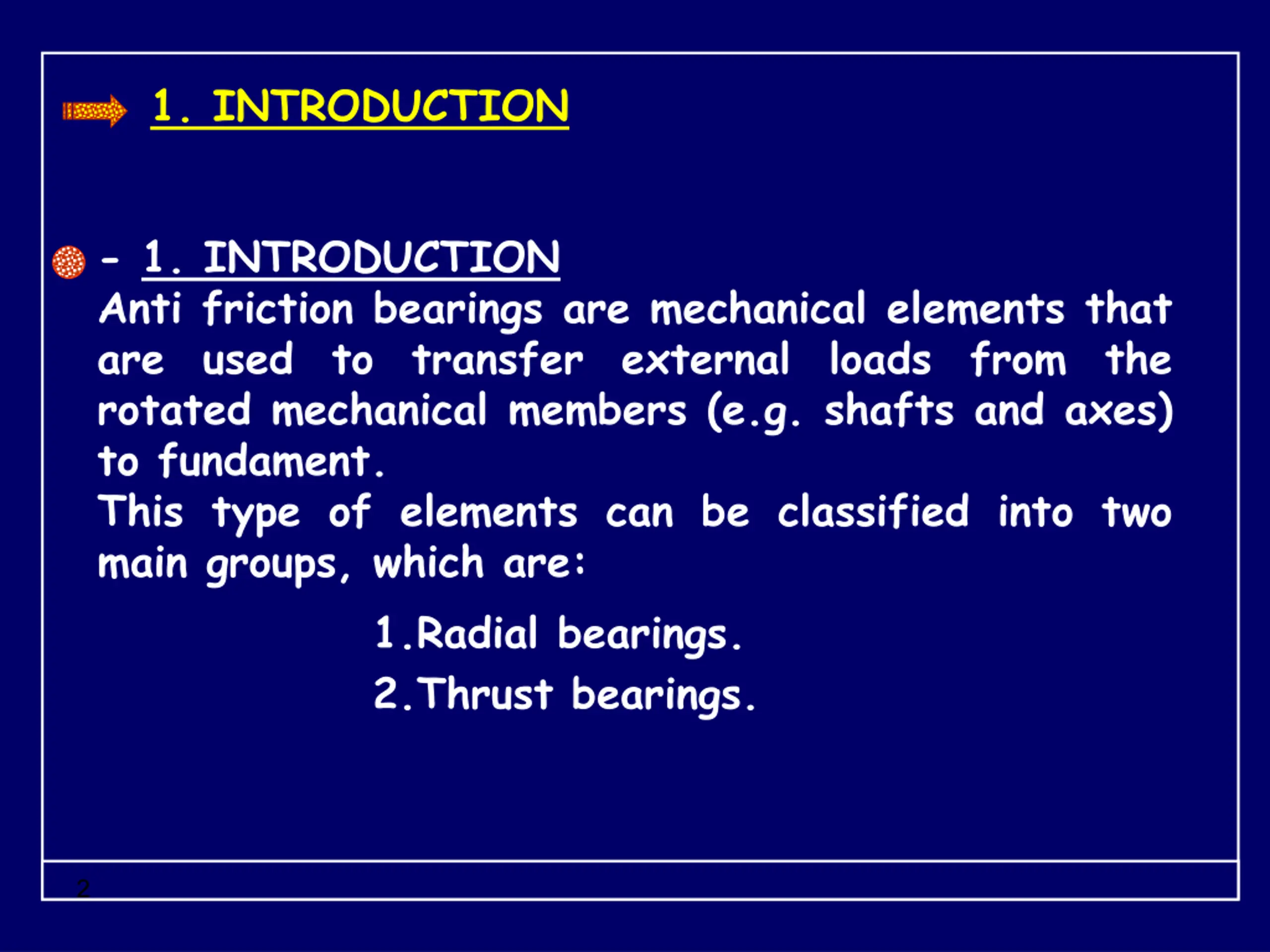 1. INTRODUCTION

- 1. INTRODUCTION
Anti friction bearings are mechanical elements that are used to transfer external loads from the rotated mechanical members (e.g. shafts and axes) to fundament.
This type of elements can be classified into two main groups, which are:

1.Radial bearings.
2.Thrust bearings.

2